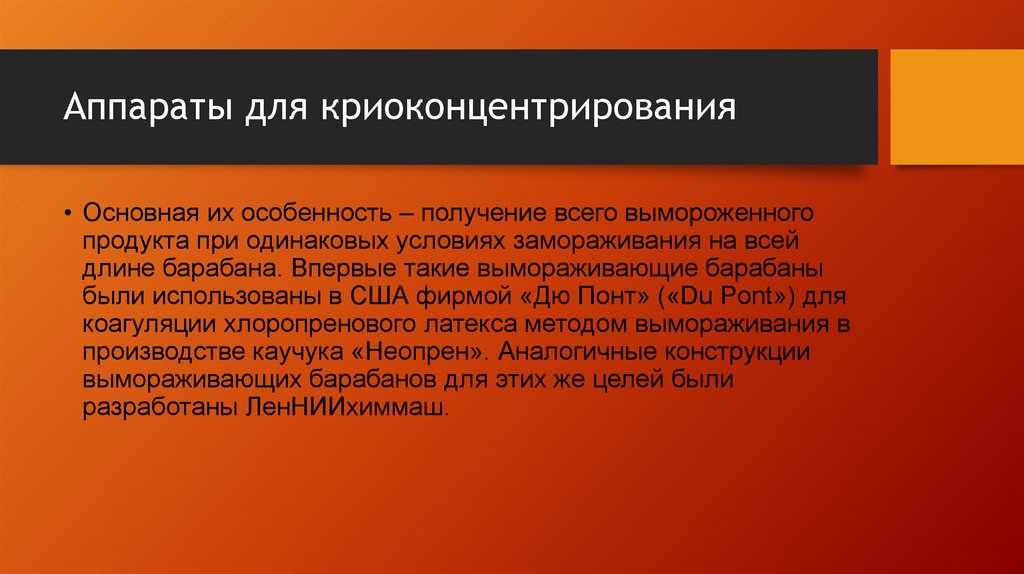 Аппараты для криоконцентрирования

• Основная их особенность – получение всего вымороженного продукта при одинаковых условиях замораживания на всей длине барабана. Впервые такие вымораживающие барабаны были использованы в США фирмой «Дю Понт» («Du Pont») для коагуляции хлоропренового латекса методом вымораживания в производстве каучука «Неопрен». Аналогичные конструкции вымораживающих барабанов для этих же целей были разработаны ЛенНИИхиммаш.